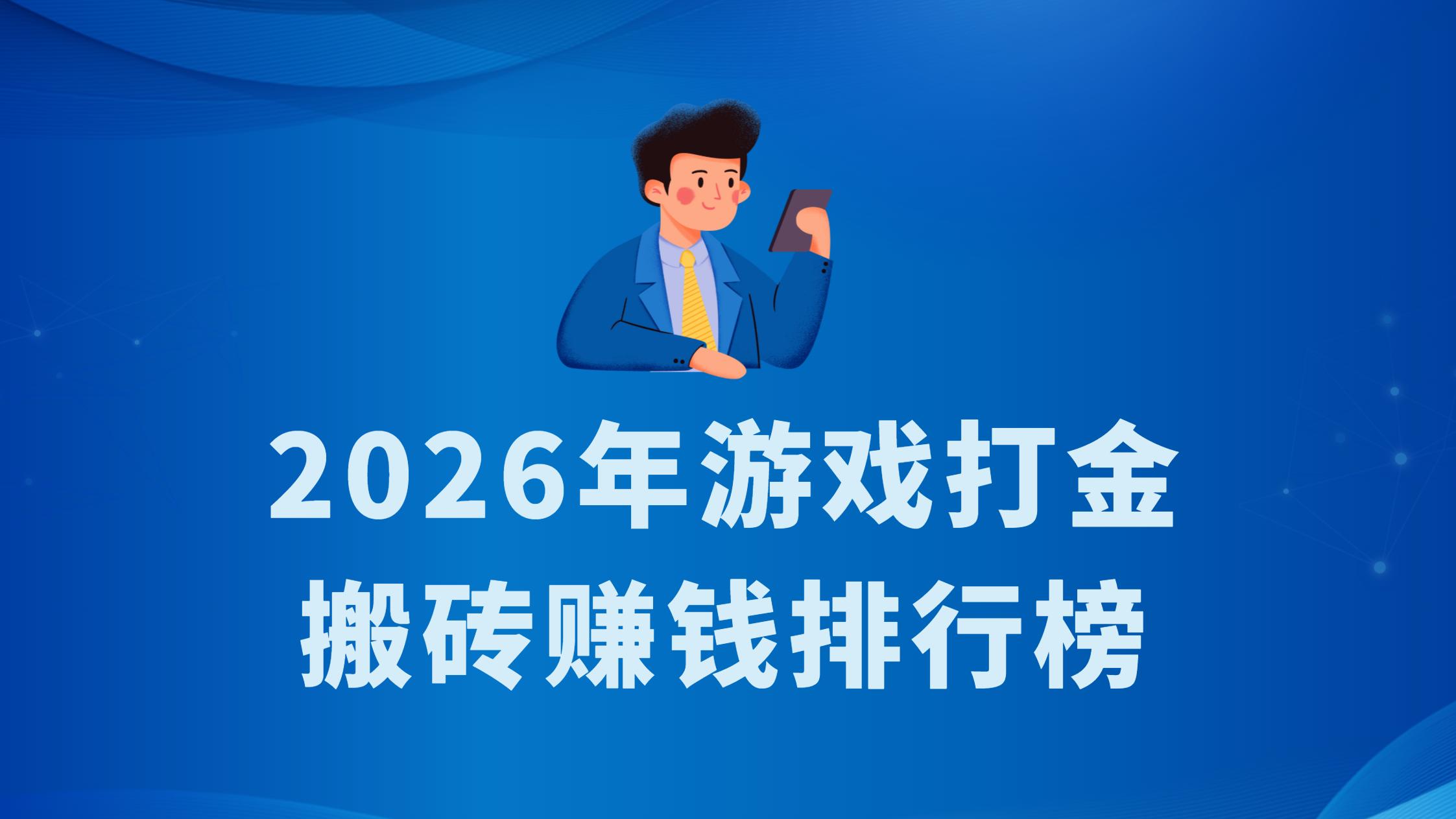 2026年游戏打金
搬砖赚钱排行榜